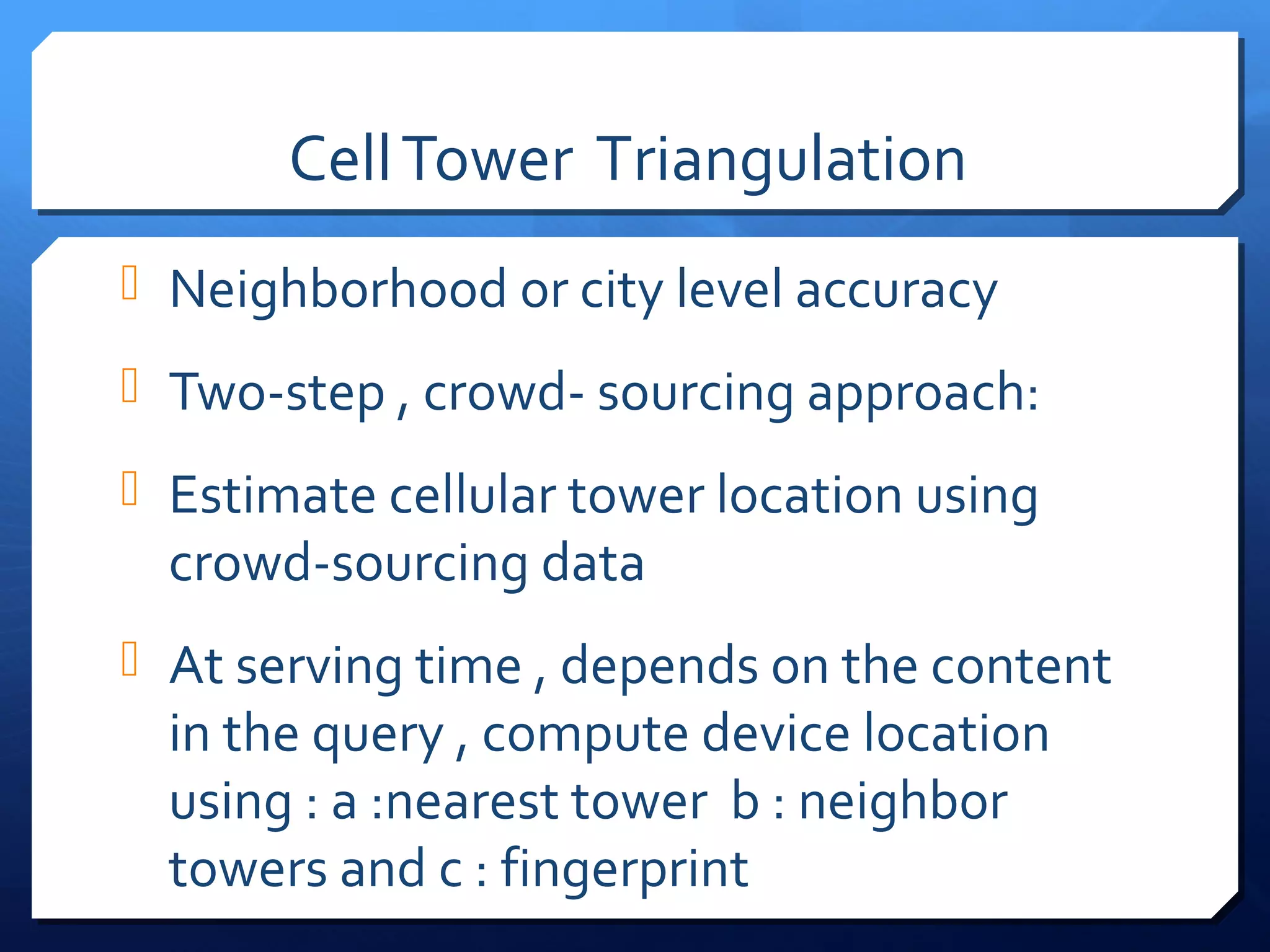 Cell Tower Triangulation

Neighborhood or city level accuracy

Two-step , crowd- sourcing approach:

Estimate cellular tower location using crowd-sourcing data

At serving time , depends on the content in the query , compute device location using : a :nearest tower b : neighbor towers and c : fingerprint